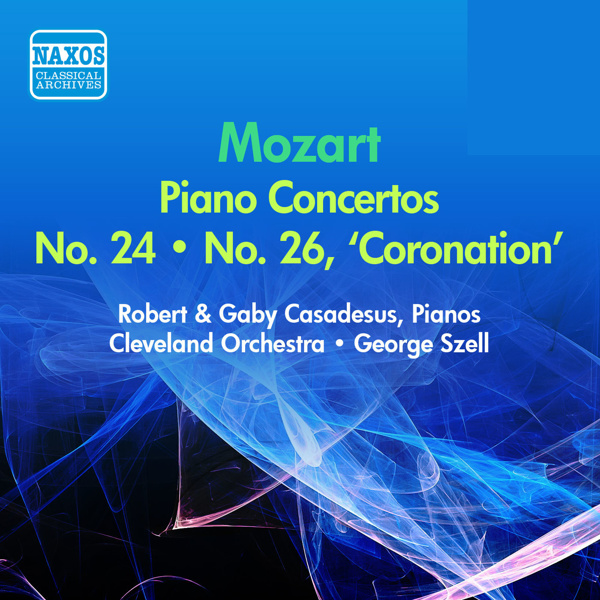 NAXOS
CLASSICAL
ARCHIVES

Mozart
Piano Concertos
No. 24 • No. 26, 'Coronation'

Robert & Gaby Casadesus, Pianos
Cleveland Orchestra • George Szell